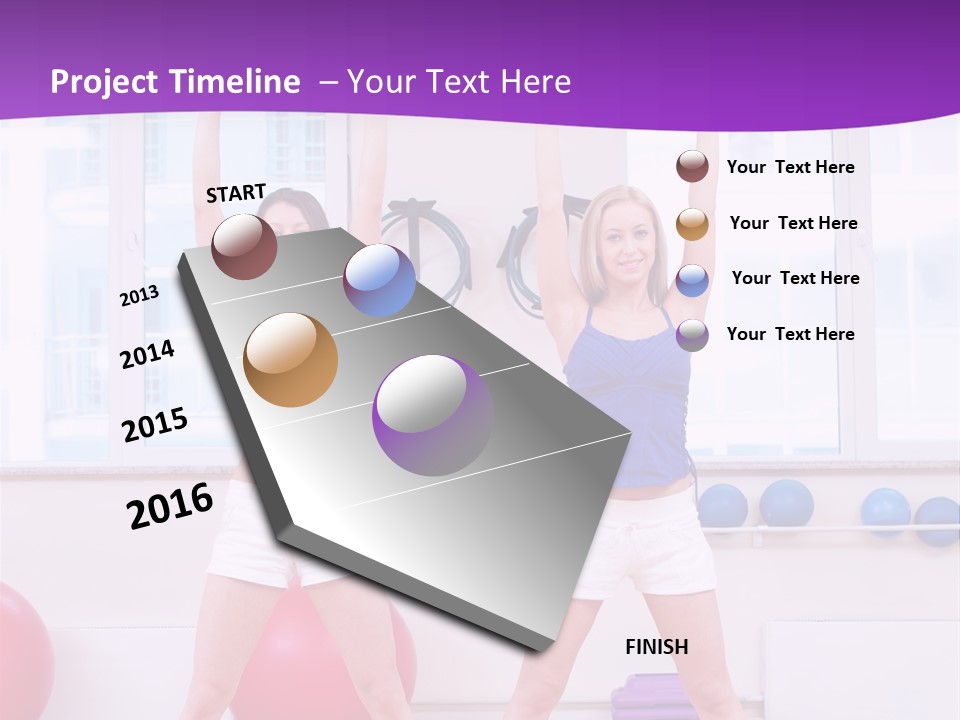 Project Timeline – Your Text Here

START

2013

2014

2015

2016

FINISH

Your Text Here

Your Text Here

Your Text Here

Your Text Here